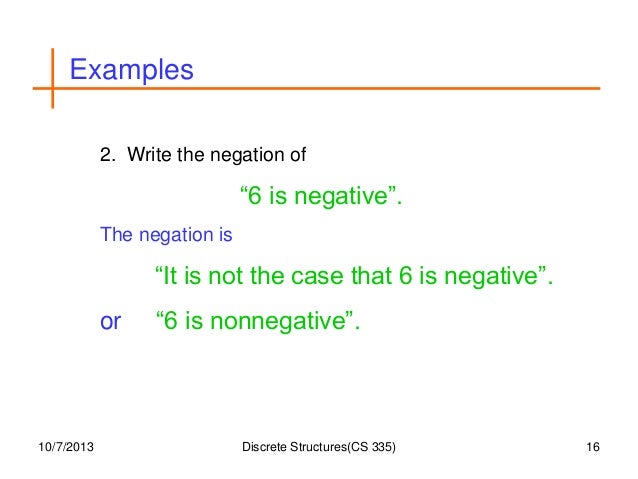 Examples

2. Write the negation of

“6 is negative”.

The negation is

“It is not the case that 6 is negative”.

or “6 is nonnegative”.

10/7/2013

Discrete Structures(CS 335)

16